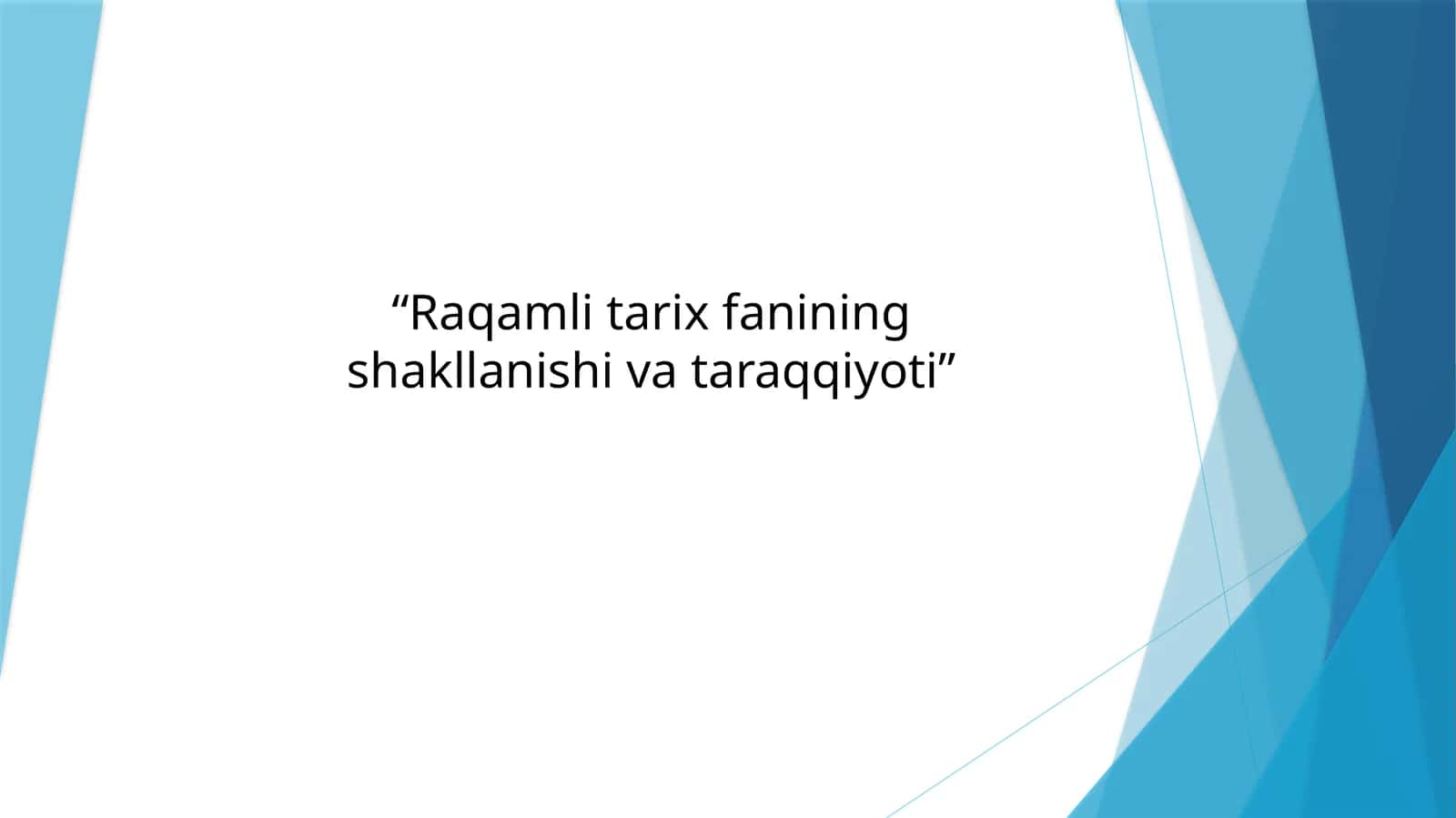 “Raqamli tarix fanining shakllanishi va taraqqiyoti”